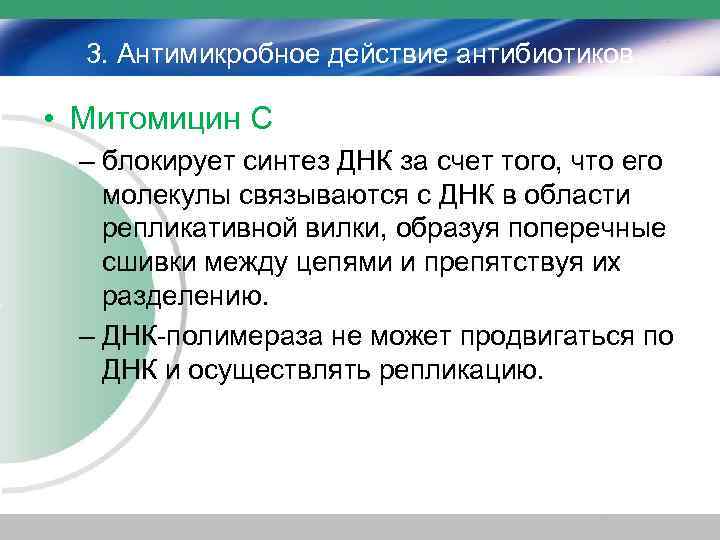 3. Антимикробное действие антибиотиков

• Митомицин С

– блокирует синтез ДНК за счет того, что его молекулы связываются с ДНК в области репликативной вилки, образуя поперечные сшивки между цепями и препятствуя их разделению.

– ДНК-полимераза не может продвигаться по ДНК и осуществлять репликацию.